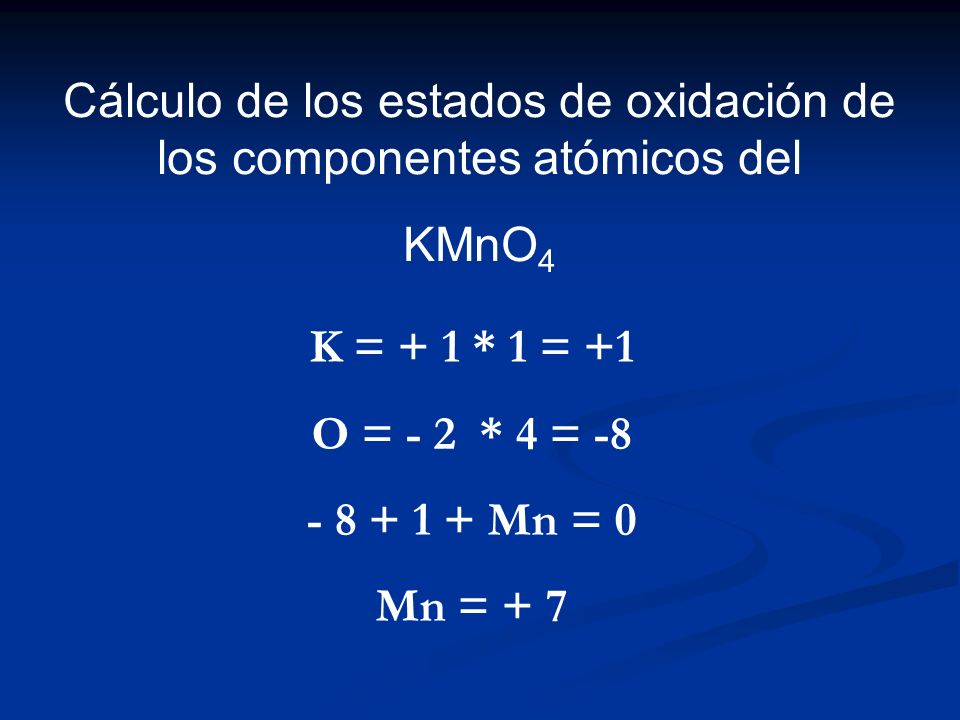 Cálculo de los estados de oxidación de los componentes atómicos del

$KMnO_4$

K = + 1 * 1 = +1

O = - 2 * 4 = -8

- 8 + 1 + Mn = 0

Mn = + 7